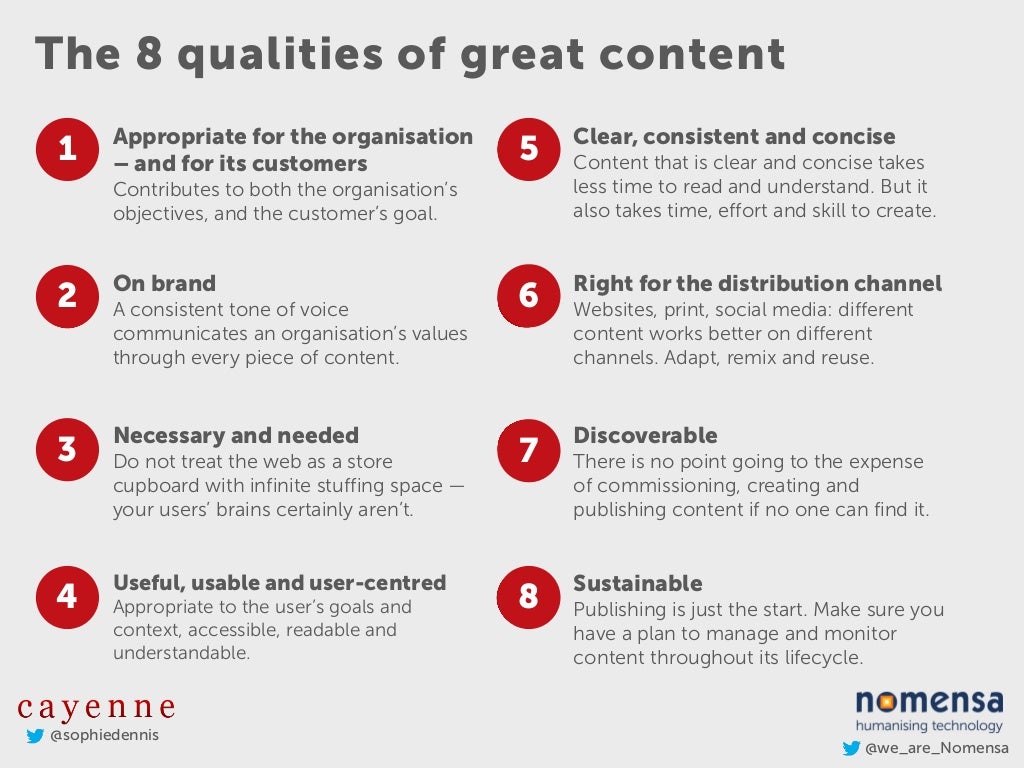 The 8 qualities of great content

1
Appropriate for the organisation – and for its customers
Contributes to both the organisation's objectives, and the customer's goal.

2
On brand
A consistent tone of voice communicates an organisation's values through every piece of content.

3
Necessary and needed
Do not treat the web as a store cupboard with infinite stuffing space — your users' brains certainly aren't.

4
Useful, usable and user-centred
Appropriate to the user's goals and context, accessible, readable and understandable.

5
Clear, consistent and concise
Content that is clear and concise takes less time to read and understand. But it also takes time, effort and skill to create.

6
Right for the distribution channel
Websites, print, social media: different content works better on different channels. Adapt, remix and reuse.

7
Discoverable
There is no point going to the expense of commissioning, creating and publishing content if no one can find it.

8
Sustainable
Publishing is just the start. Make sure you have a plan to manage and monitor content throughout its lifecycle.

cayenne
@sophiedennis

nomensa
humanising technology
@we_are_Nomensa